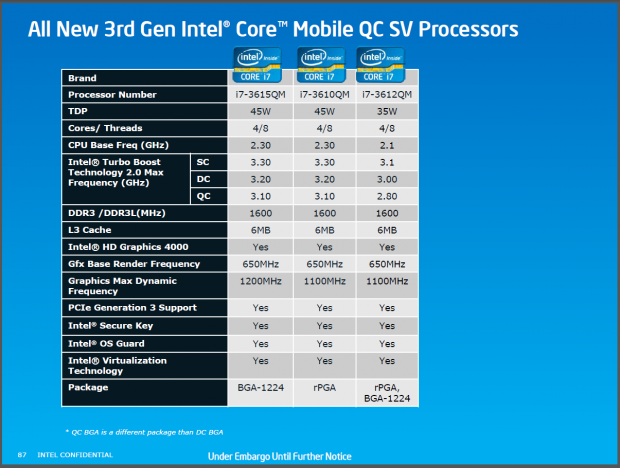 All New 3rd Gen Intel® Core™ Mobile QC SV Processors

| Brand | | intel inside CORE i7 | intel inside CORE i7 | intel inside CORE i7 |
|---|---|---|---|---|
| Processor Number | | i7-3615QM | i7-3610QM | i7-3612QM |
| TDP | | 45W | 45W | 35W |
| Cores/ Threads | | 4/8 | 4/8 | 4/8 |
| CPU Base Freq (GHz) | | 2.30 | 2.30 | 2.1 |
| Intel® Turbo Boost Technology 2.0 Max Frequency (GHz) | SC | 3.30 | 3.30 | 3.1 |
| | DC | 3.20 | 3.20 | 3.00 |
| | QC | 3.10 | 3.10 | 2.80 |
| DDR3 /DDR3L(MHz) | | 1600 | 1600 | 1600 |
| L3 Cache | | 6MB | 6MB | 6MB |
| Intel® HD Graphics 4000 | | Yes | Yes | Yes |
| Gfx Base Render Frequency | | 650MHz | 650MHz | 650MHz |
| Graphics Max Dynamic Frequency | | 1200MHz | 1100MHz | 1100MHz |
| PCIe Generation 3 Support | | Yes | Yes | Yes |
| Intel® Secure Key | | Yes | Yes | Yes |
| Intel® OS Guard | | Yes | Yes | Yes |
| Intel® Virtualization Technology | | Yes | Yes | Yes |
| Package | | BGA-1224 | rPGA | rPGA, BGA-1224 |

* QC BGA is a different package than DC BGA

87 INTEL CONFIDENTIAL

Under Embargo Until Further Notice